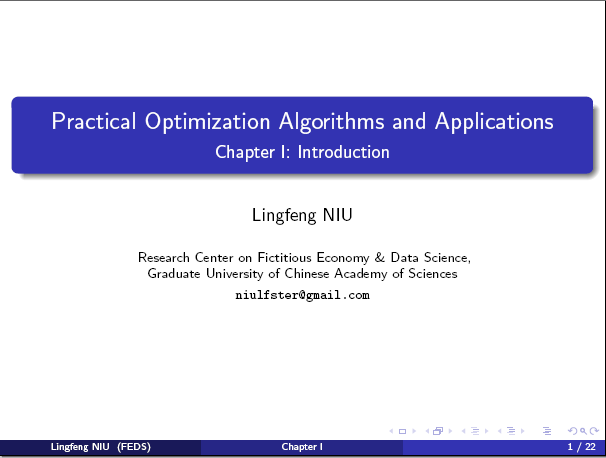 Practical Optimization Algorithms and Applications
Chapter I: Introduction

Lingfeng NIU

Research Center on Fictitious Economy & Data Science,
Graduate University of Chinese Academy of Sciences
niulfster@gmail.com

Lingfeng NIU (FEDS) Chapter I 1 / 22